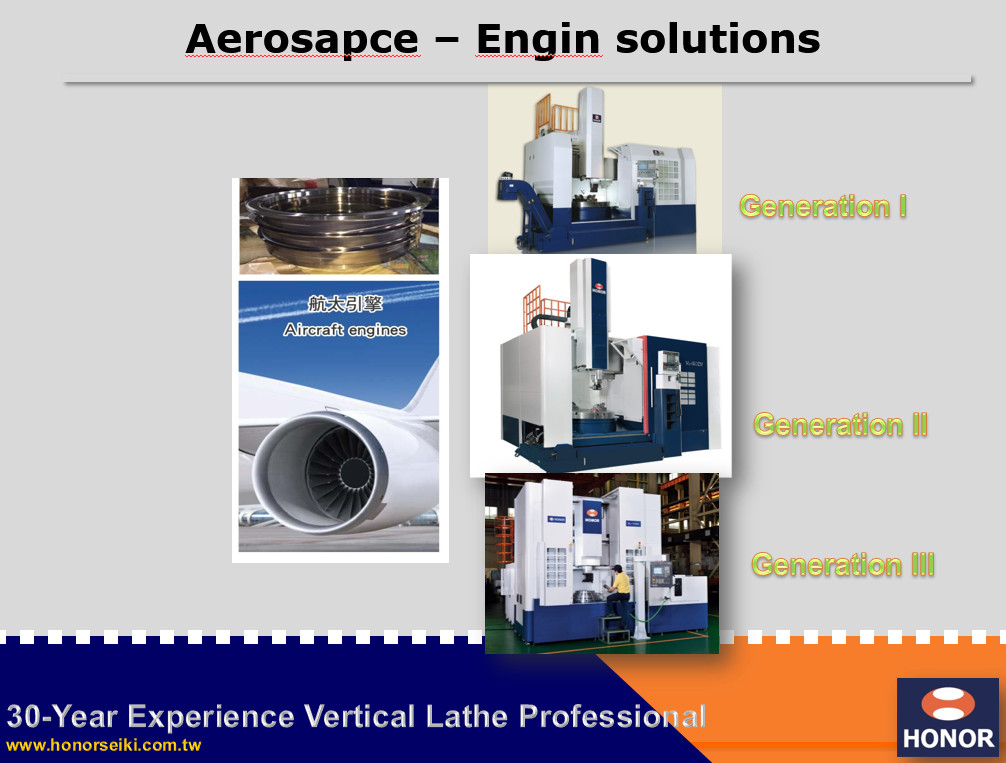 Aerosapce – Engin solutions

航太引擎
Aircraft engines

Generation I

Generation II

Generation III

30-Year Experience Vertical Lathe Professional
www.honorseiki.com.tw

HONOR